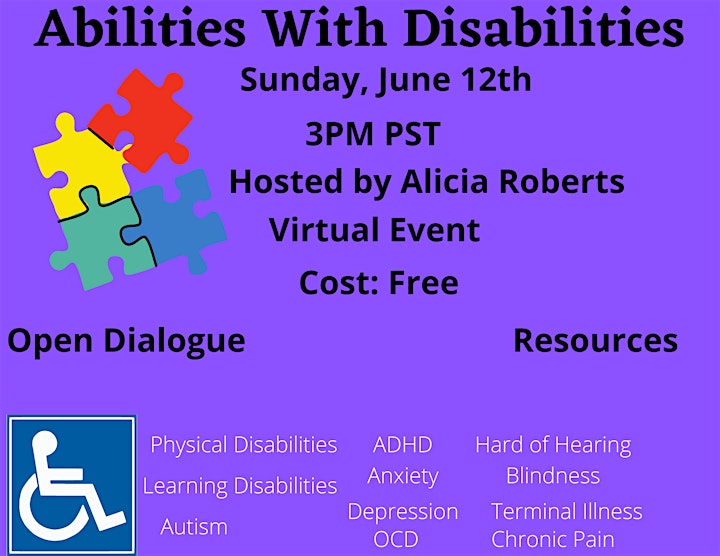 Abilities With Disabilities

Sunday, June 12th

3PM PST

Hosted by Alicia Roberts

Virtual Event

Cost: Free

Open Dialogue

Resources

Physical Disabilities

Learning Disabilities

Autism

ADHD

Anxiety

Depression

OCD

Hard of Hearing

Blindness

Terminal Illness

Chronic Pain